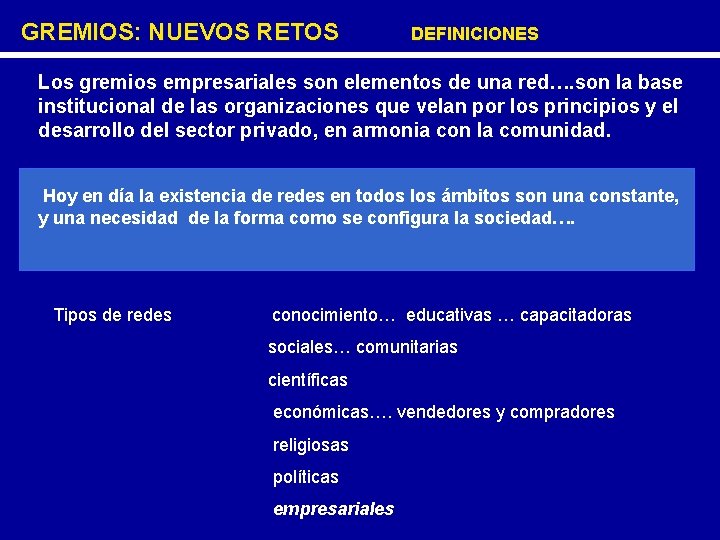 GREMIOS: NUEVOS RETOS DEFINICIONES

Los gremios empresariales son elementos de una red….son la base institucional de las organizaciones que velan por los principios y el desarrollo del sector privado, en armonia con la comunidad.

Hoy en día la existencia de redes en todos los ámbitos son una constante, y una necesidad de la forma como se configura la sociedad….

Tipos de redes

conocimiento… educativas … capacitadoras

sociales… comunitarias

científicas

económicas…. vendedores y compradores

religiosas

políticas

empresariales